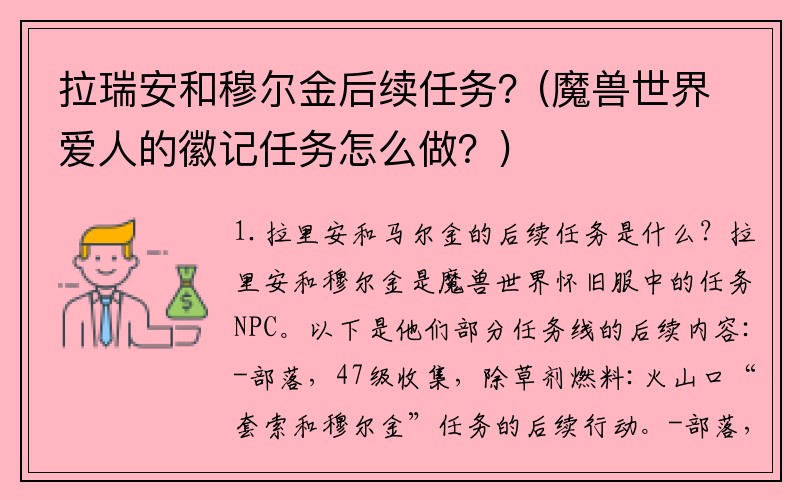 拉瑞安和穆尔金后续任务?（魔兽世界爱人的徽记任务怎么做？）

1. 拉里安和马尔金的后续任务是什么？拉里安和穆尔金是魔兽世界怀旧服中的任务NPC。以下是他们部分任务线的后续内容：-部落，47级收集，除草剂燃料：火山口“套索和穆尔金”任务的后续行动。-部落，